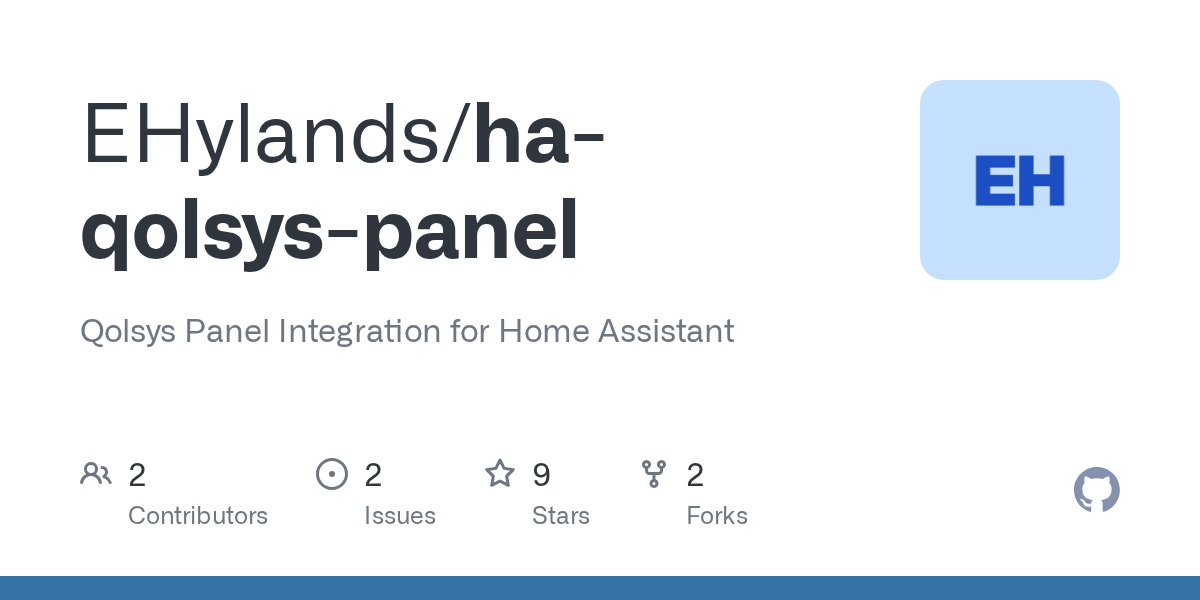 EHylands/ha-qolsys-panel

EH

Qolsys Panel Integration for Home Assistant

2 Contributors

2 Issues

9 Stars

2 Forks